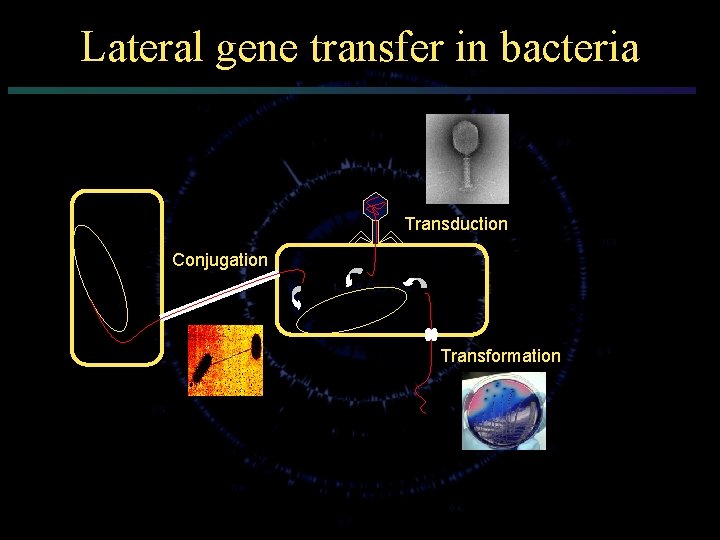 Lateral gene transfer in bacteria

Transduction

Conjugation

Transformation